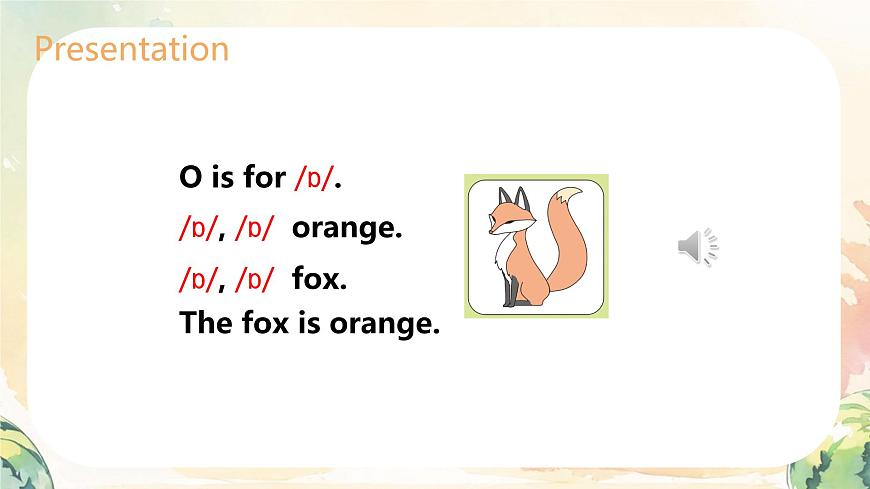 Presentation

O is for /ɒ/.

/ɒ/, /ɒ/ orange.

/ɒ/, /ɒ/ fox.

The fox is orange.